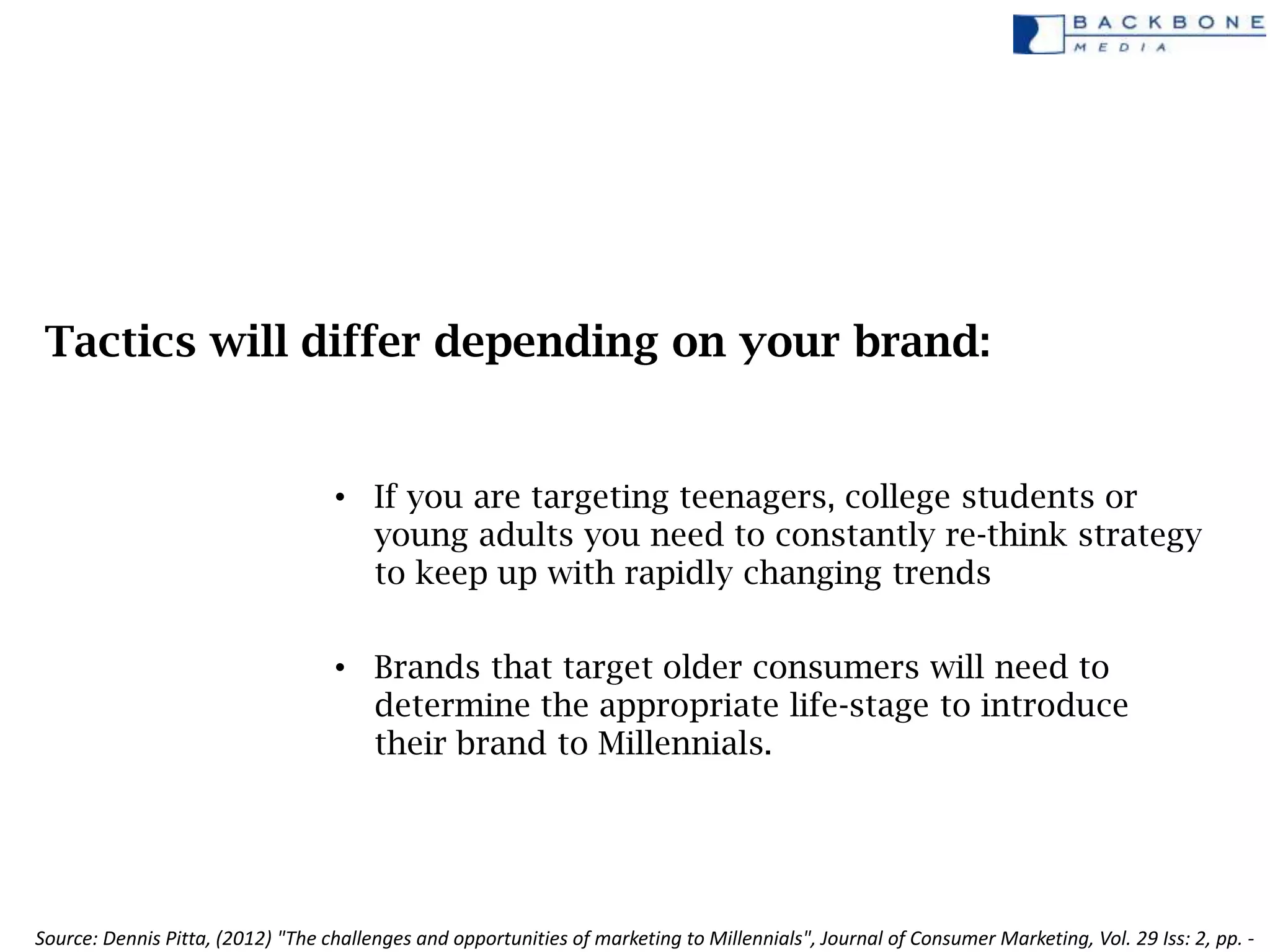 BACKBONE
MEDIA

Tactics will differ depending on your brand:

• If you are targeting teenagers, college students or young adults you need to constantly re-think strategy to keep up with rapidly changing trends

• Brands that target older consumers will need to determine the appropriate life-stage to introduce their brand to Millennials.

Source: Dennis Pitta, (2012) "The challenges and opportunities of marketing to Millennials", Journal of Consumer Marketing, Vol. 29 Iss: 2, pp. -